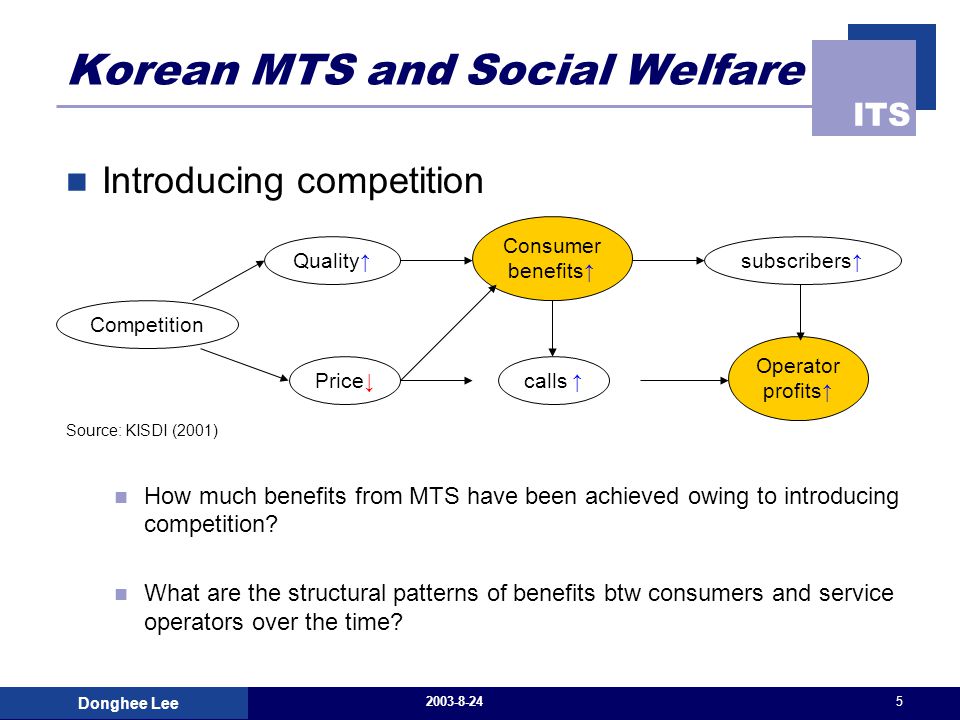 Korean MTS and Social Welfare

ITS

Introducing competition

Competition

Quality↑

Price↓

Consumer benefits↑

calls ↑

subscribers↑

Operator profits↑

Source: KISDI (2001)

How much benefits from MTS have been achieved owing to introducing competition?

What are the structural patterns of benefits btw consumers and service operators over the time?

Donghee Lee

2003-8-24

5